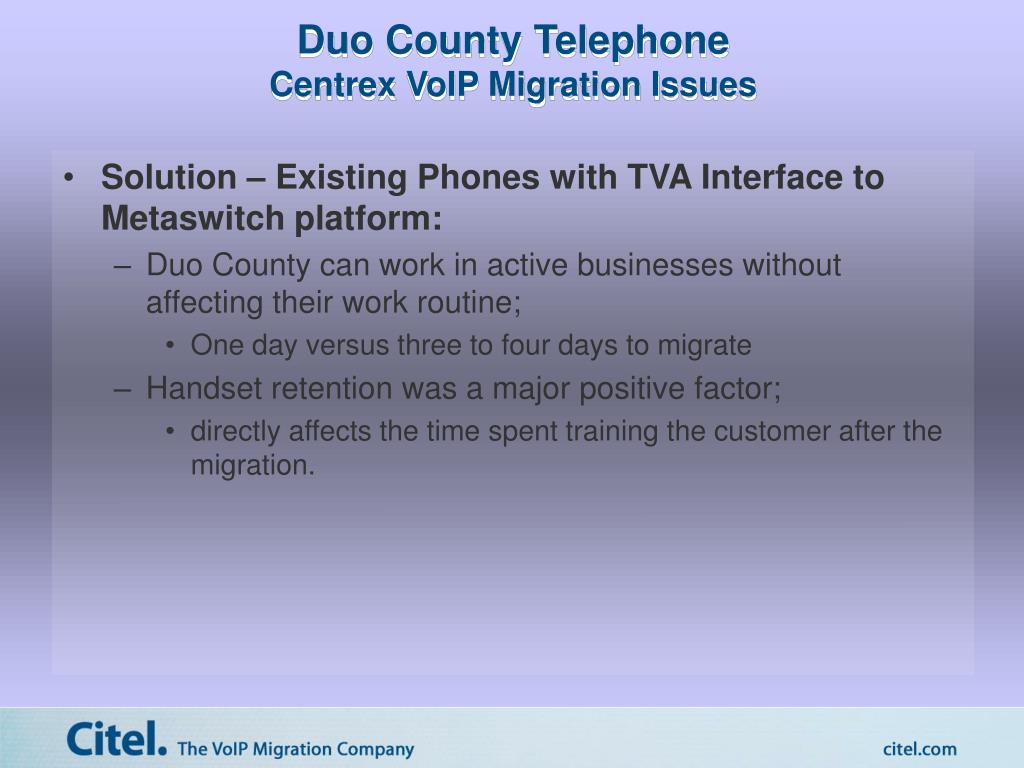 Duo County Telephone
Centrex VoIP Migration Issues

• Solution – Existing Phones with TVA Interface to Metaswitch platform:
– Duo County can work in active businesses without affecting their work routine;
• One day versus three to four days to migrate
– Handset retention was a major positive factor;
• directly affects the time spent training the customer after the migration.

Citel. The VoIP Migration Company

citel.com